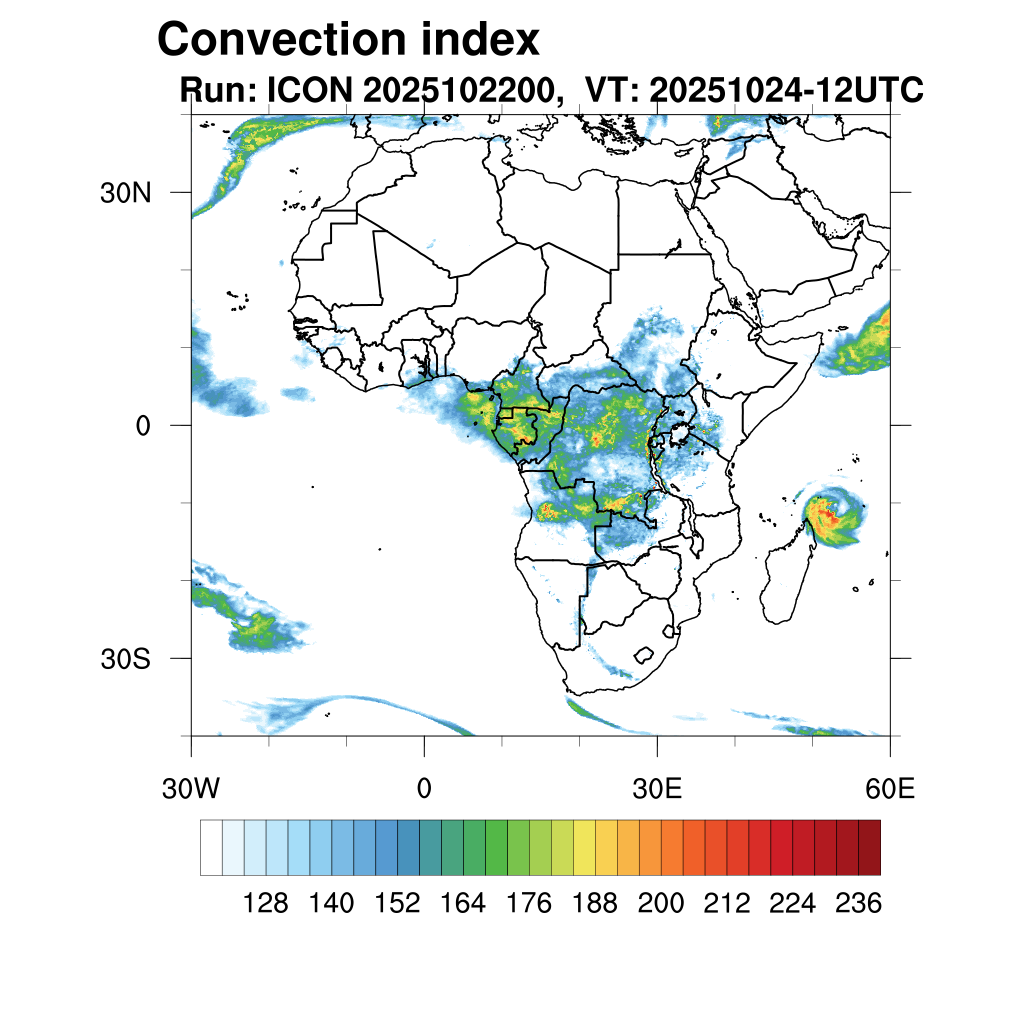 Convection index
Run: ICON 2025102200,  VT: 20251024-12UTC

30N
0
30S

30W
0
30E
60E

128 140 152 164 176 188 200 212 224 236